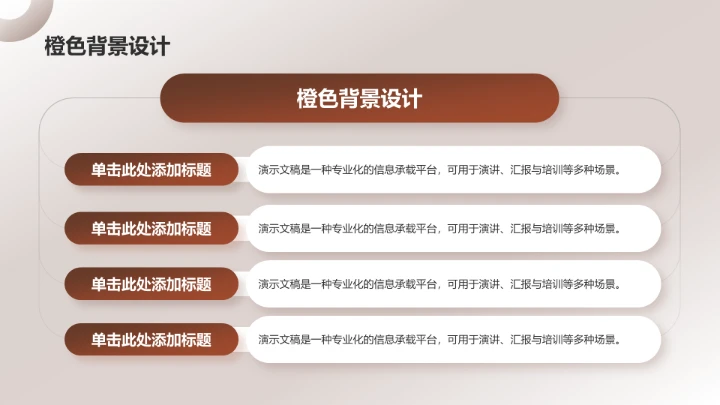 橙色背景设计

橙色背景设计

单击此处添加标题

演示文稿是一种专业化的信息承载平台，可用于演讲、汇报与培训等多种场景。

单击此处添加标题

演示文稿是一种专业化的信息承载平台，可用于演讲、汇报与培训等多种场景。

单击此处添加标题

演示文稿是一种专业化的信息承载平台，可用于演讲、汇报与培训等多种场景。

单击此处添加标题

演示文稿是一种专业化的信息承载平台，可用于演讲、汇报与培训等多种场景。